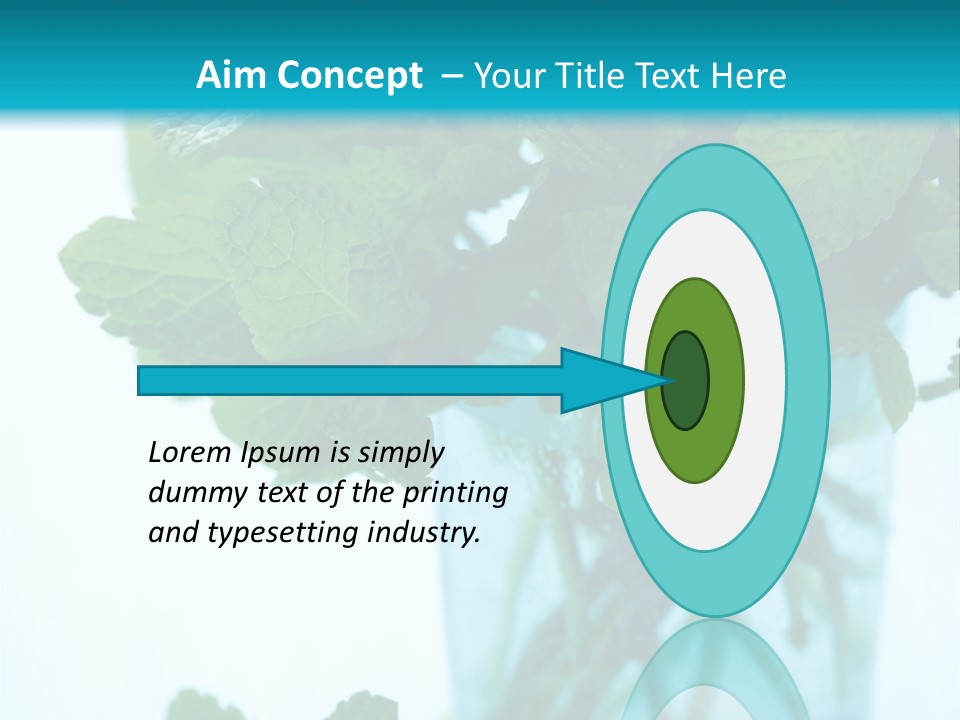 Aim Concept – Your Title Text Here

Lorem Ipsum is simply dummy text of the printing and typesetting industry.